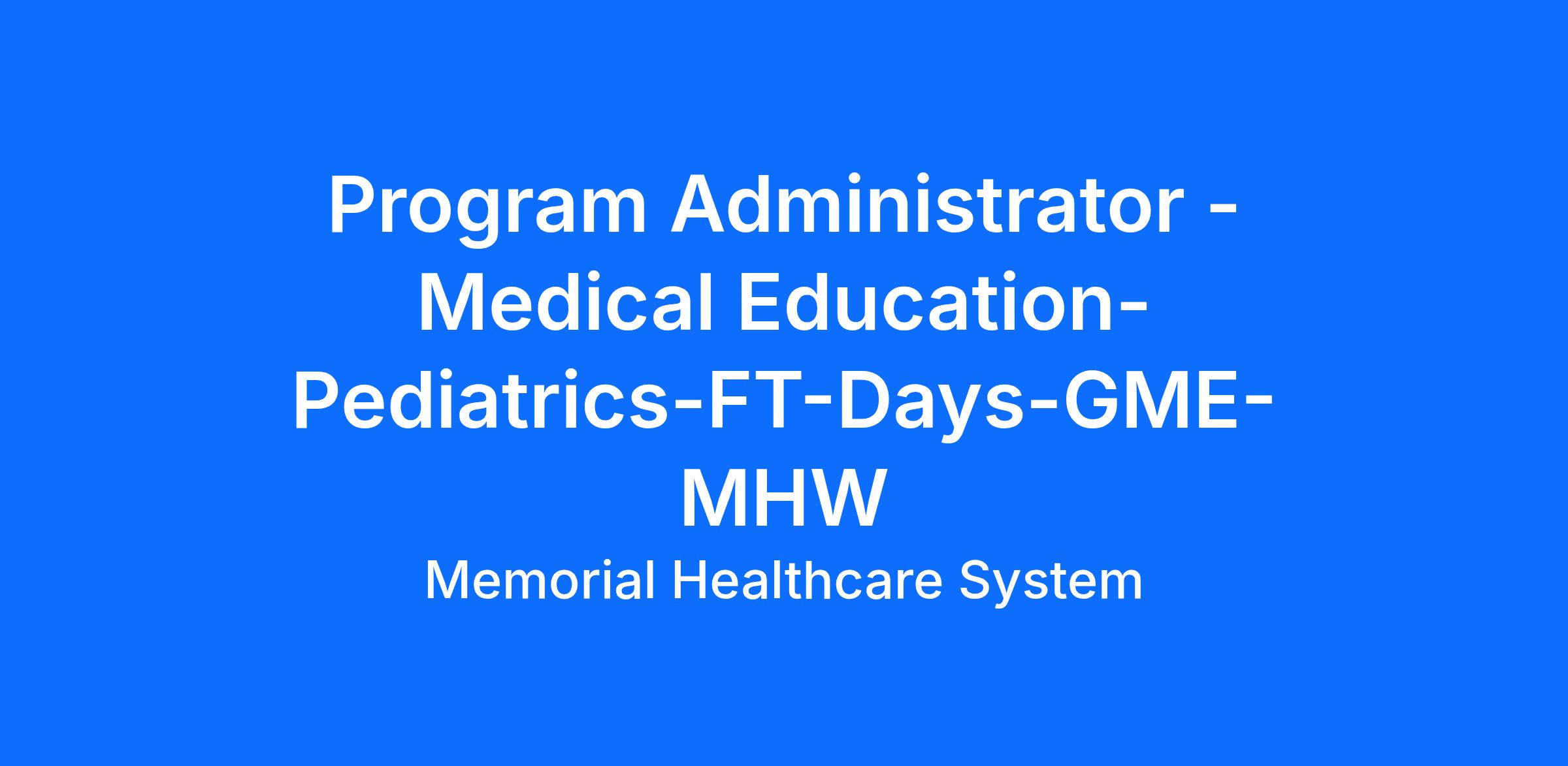 Program Administrator - Medical Education-Pediatrics-FT-Days-GME-MHW

Memorial Healthcare System